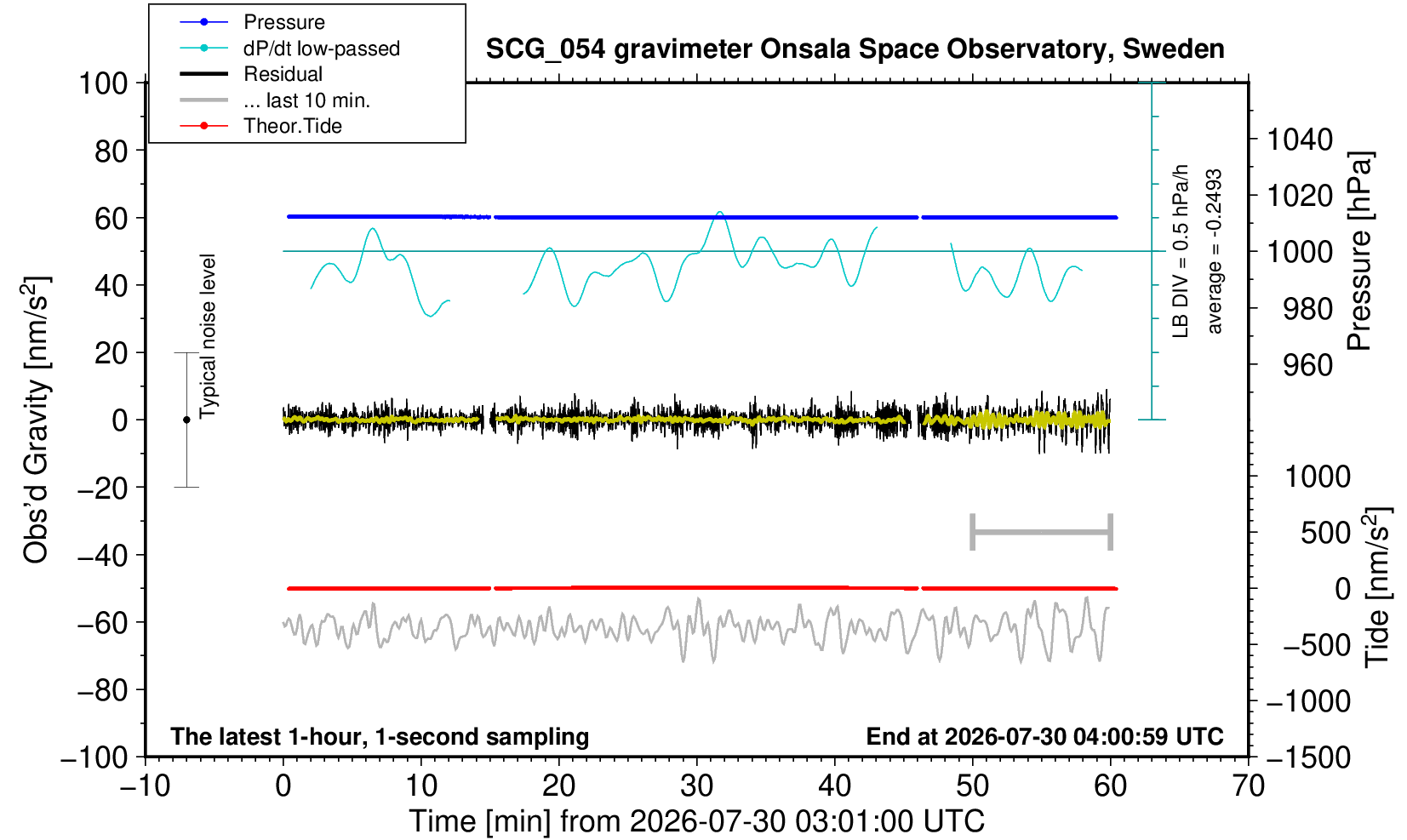 Pressure
dP/dt low-passed
Residual
... last 10 min.
Theor.Tide

SCG_054 gravimeter Onsala Space Observatory, Sweden

100
80
60
40
20
0
−20
−40
−60
−80
−100

Obs'd Gravity [nm/s$^2$]

Typical noise level

LB DIV = 0.5 hPa/h
average = -0.2493

1040
1020
1000
980
960

Pressure [hPa]

1000
500
0
−500
−1000
−1500

Tide [nm/s$^2$]

The latest 1-hour, 1-second sampling
End at 2026-07-30 04:00:59 UTC

−10
0
10
20
30
40
50
60
70

Time [min] from 2026-07-30 03:01:00 UTC